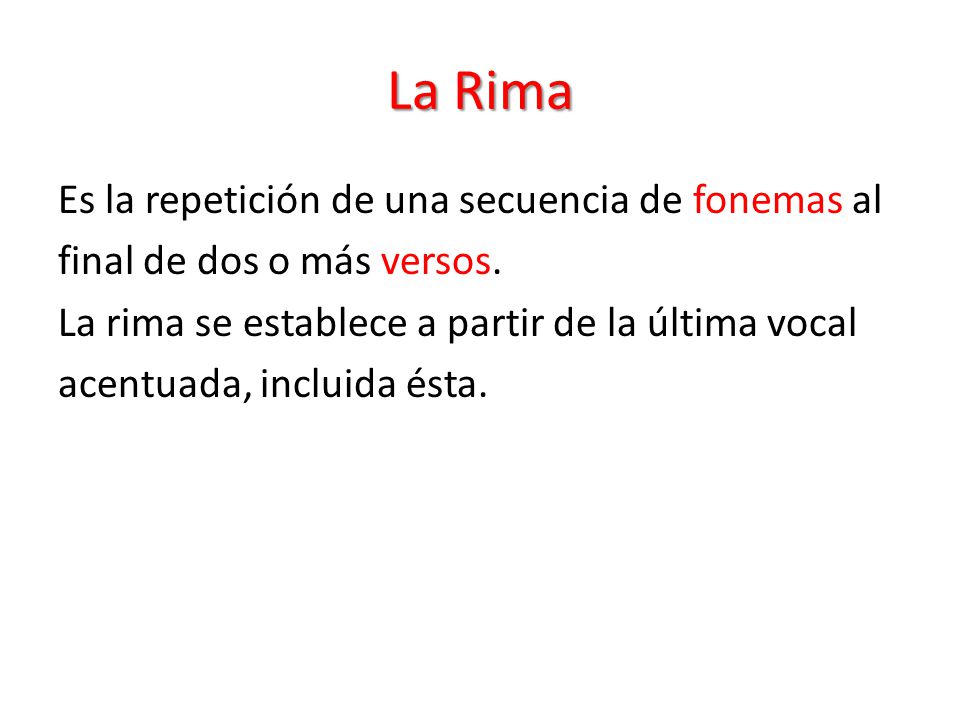 La Rima

Es la repetición de una secuencia de fonemas al final de dos o más versos.
La rima se establece a partir de la última vocal acentuada, incluida ésta.